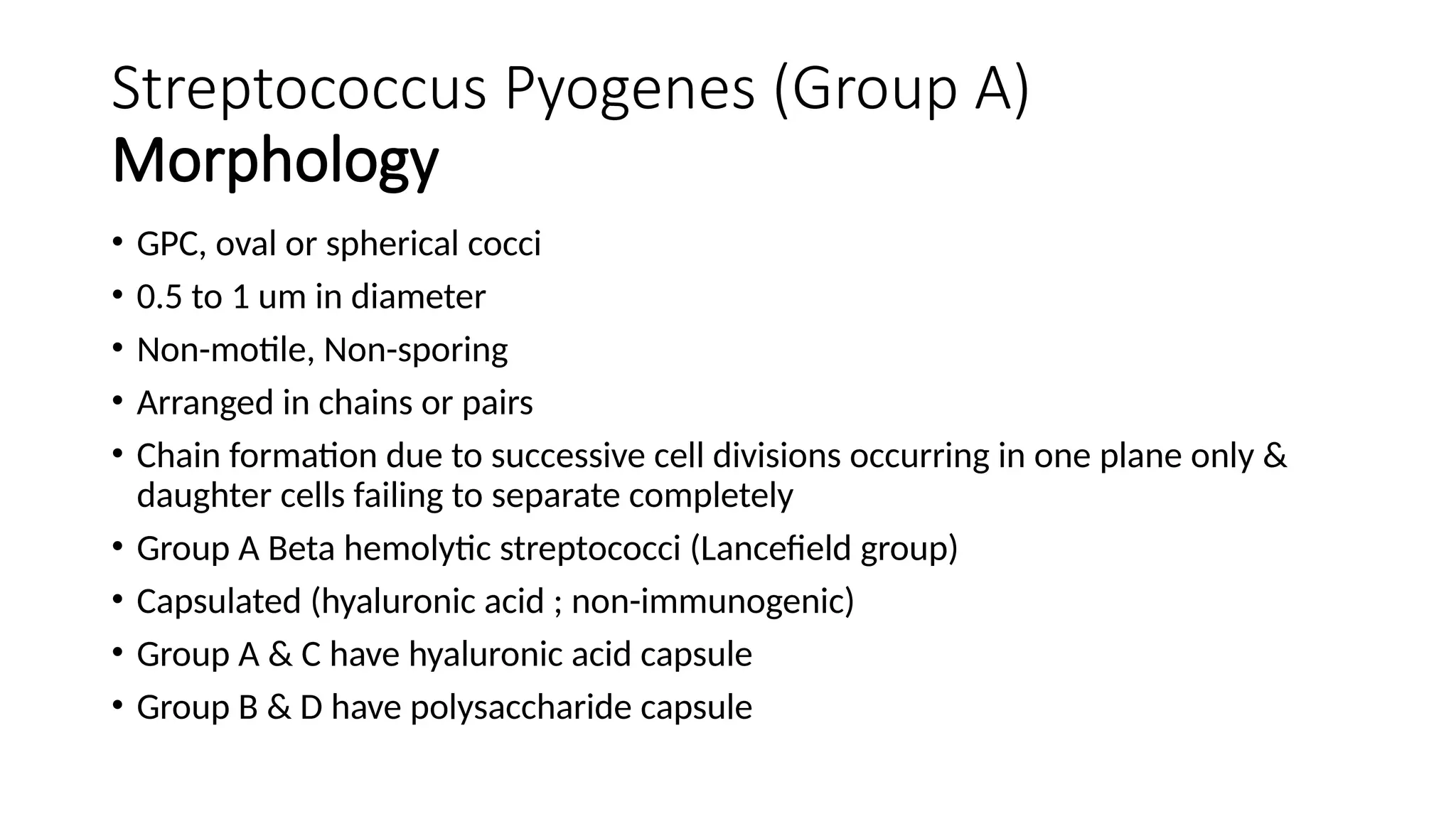 Streptococcus Pyogenes (Group A)
Morphology

• GPC, oval or spherical cocci
• 0.5 to 1 um in diameter
• Non-motile, Non-sporing
• Arranged in chains or pairs
• Chain formation due to successive cell divisions occurring in one plane only & daughter cells failing to separate completely
• Group A Beta hemolytic streptococci (Lancefield group)
• Capsulated (hyaluronic acid ; non-immunogenic)
• Group A & C have hyaluronic acid capsule
• Group B & D have polysaccharide capsule